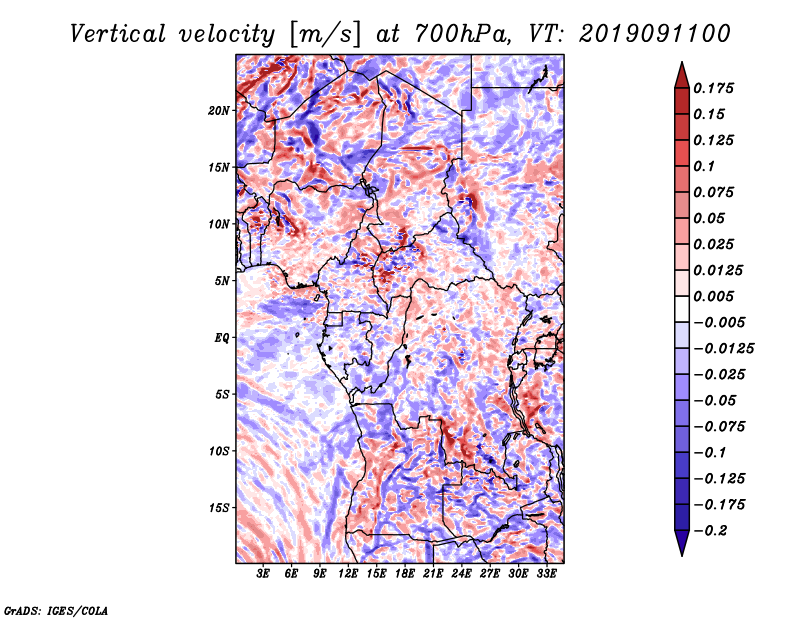 Vertical velocity [m/s] at 700hPa, VT: 2019091100

20N
15N
10N
5N
EQ
5S
10S
15S

3E 6E 9E 12E 15E 18E 21E 24E 27E 30E 33E

0.175
0.15
0.125
0.1
0.075
0.05
0.025
0.0125
0.005
−0.005
−0.0125
−0.025
−0.05
−0.075
−0.1
−0.125
−0.175
−0.2

GrADS: IGES/COLA